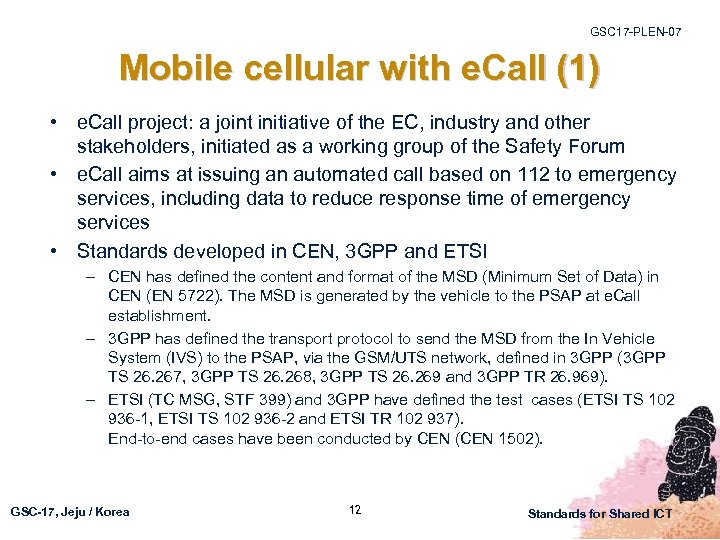 GSC17-PLEN-07

Mobile cellular with eCall (1)

• eCall project: a joint initiative of the EC, industry and other stakeholders, initiated as a working group of the Safety Forum
• eCall aims at issuing an automated call based on 112 to emergency services, including data to reduce response time of emergency services
• Standards developed in CEN, 3GPP and ETSI
– CEN has defined the content and format of the MSD (Minimum Set of Data) in CEN (EN 5722). The MSD is generated by the vehicle to the PSAP at eCall establishment.
– 3GPP has defined the transport protocol to send the MSD from the In Vehicle System (IVS) to the PSAP, via the GSM/UTS network, defined in 3GPP (3GPP TS 26.267, 3GPP TS 26.268, 3GPP TS 26.269 and 3GPP TR 26.969).
– ETSI (TC MSG, STF 399) and 3GPP have defined the test cases (ETSI TS 102 936-1, ETSI TS 102 936-2 and ETSI TR 102 937). End-to-end cases have been conducted by CEN (CEN 1502).

GSC-17, Jeju / Korea
12
Standards for Shared ICT